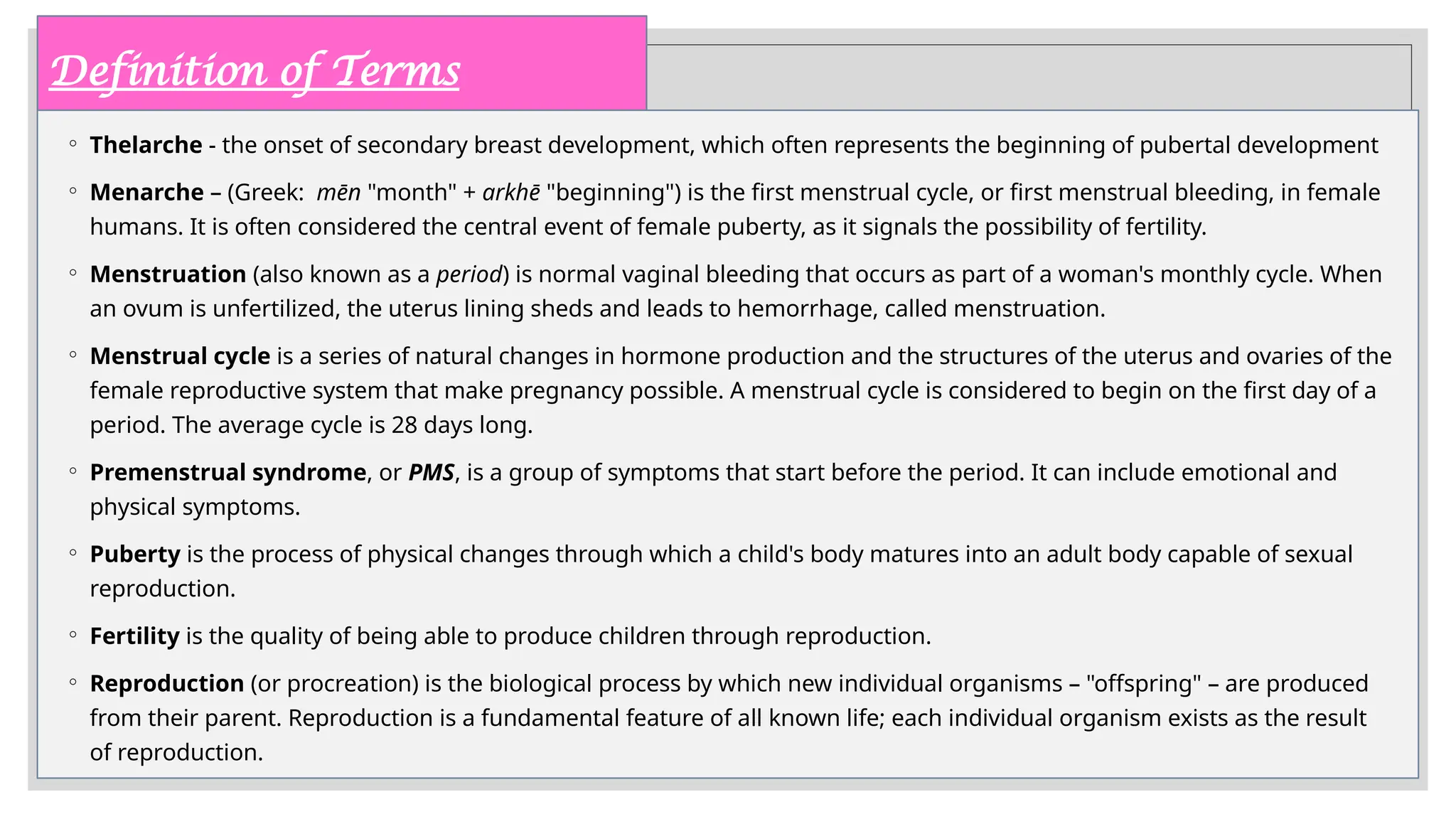 Definition of Terms

◦ Thelarche - the onset of secondary breast development, which often represents the beginning of pubertal development

◦ Menarche – (Greek: mēn "month" + arkhē "beginning") is the first menstrual cycle, or first menstrual bleeding, in female humans. It is often considered the central event of female puberty, as it signals the possibility of fertility.

◦ Menstruation (also known as a period) is normal vaginal bleeding that occurs as part of a woman's monthly cycle. When an ovum is unfertilized, the uterus lining sheds and leads to hemorrhage, called menstruation.

◦ Menstrual cycle is a series of natural changes in hormone production and the structures of the uterus and ovaries of the female reproductive system that make pregnancy possible. A menstrual cycle is considered to begin on the first day of a period. The average cycle is 28 days long.

◦ Premenstrual syndrome, or PMS, is a group of symptoms that start before the period. It can include emotional and physical symptoms.

◦ Puberty is the process of physical changes through which a child's body matures into an adult body capable of sexual reproduction.

◦ Fertility is the quality of being able to produce children through reproduction.

◦ Reproduction (or procreation) is the biological process by which new individual organisms – "offspring" – are produced from their parent. Reproduction is a fundamental feature of all known life; each individual organism exists as the result of reproduction.